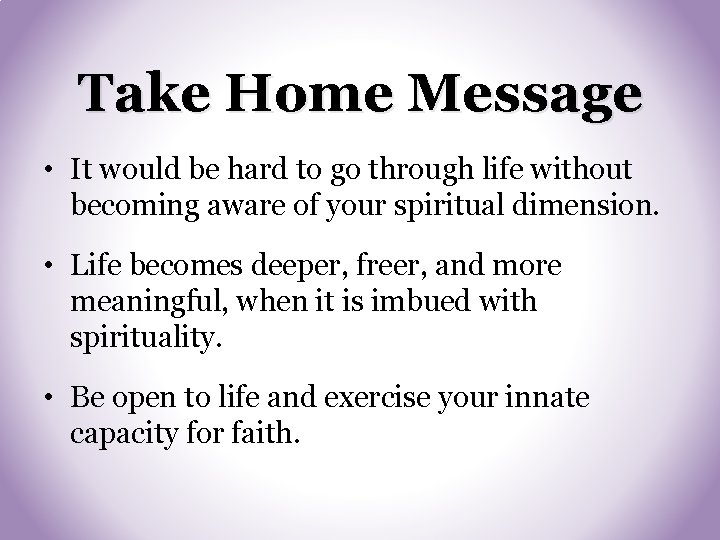 Take Home Message

• It would be hard to go through life without becoming aware of your spiritual dimension.

• Life becomes deeper, freer, and more meaningful, when it is imbued with spirituality.

• Be open to life and exercise your innate capacity for faith.